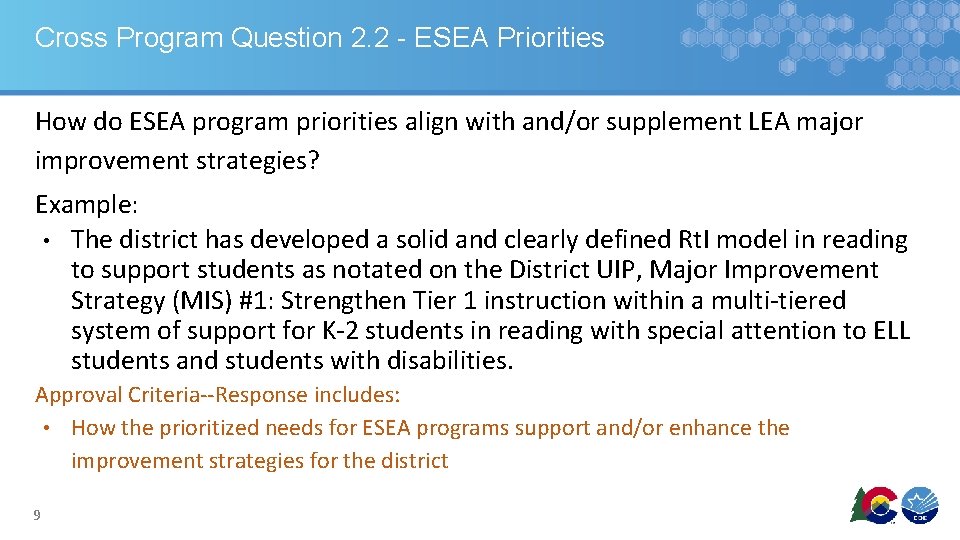 Cross Program Question 2.2 - ESEA Priorities

How do ESEA program priorities align with and/or supplement LEA major improvement strategies?

Example:
• The district has developed a solid and clearly defined RtI model in reading to support students as notated on the District UIP, Major Improvement Strategy (MIS) #1: Strengthen Tier 1 instruction within a multi-tiered system of support for K-2 students in reading with special attention to ELL students and students with disabilities.

Approval Criteria--Response includes:
• How the prioritized needs for ESEA programs support and/or enhance the improvement strategies for the district

9

CDE